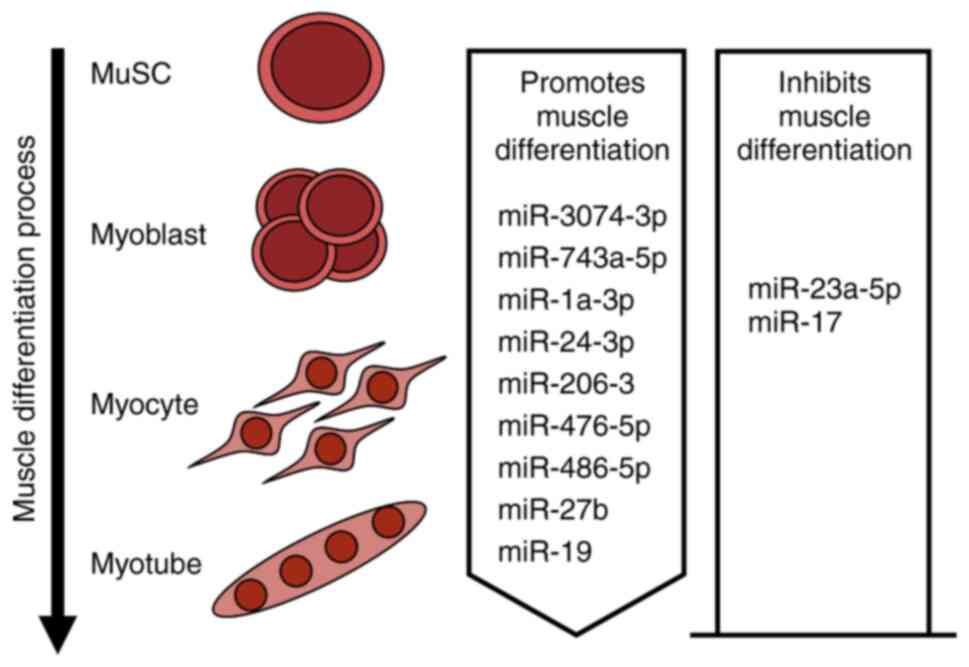 Muscle differentiation process

MuSC

Myoblast

Myocyte

Myotube

Promotes muscle differentiation

miR-3074-3p
miR-743a-5p
miR-1a-3p
miR-24-3p
miR-206-3
miR-476-5p
miR-486-5p
miR-27b
miR-19

Inhibits muscle differentiation

miR-23a-5p
miR-17